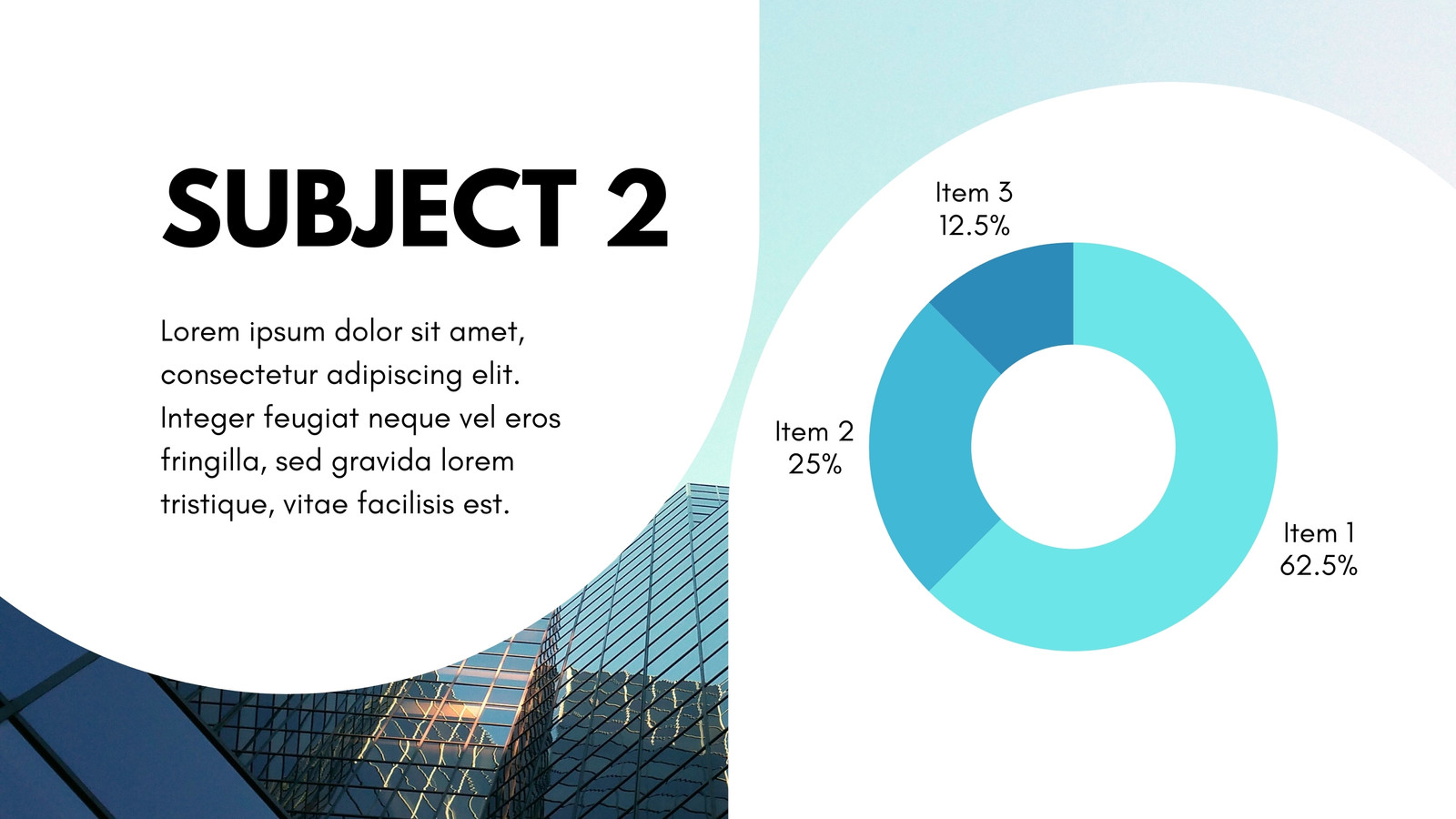 SUBJECT 2

Lorem ipsum dolor sit amet, consectetur adipiscing elit. Integer feugiat neque vel eros fringilla, sed gravida lorem tristique, vitae facilisis est.

Item 3
12.5%

Item 2
25%

Item 1
62.5%